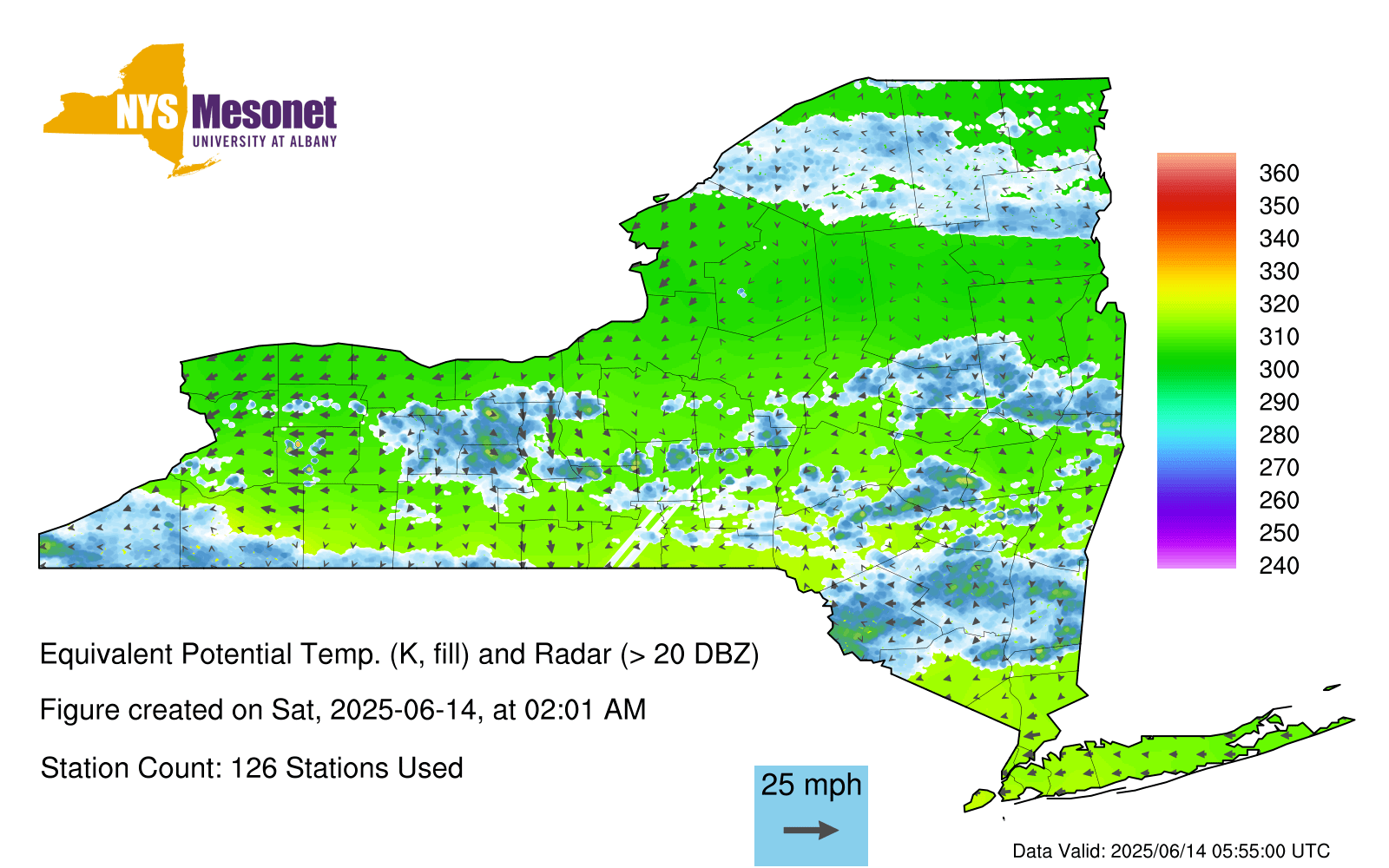 NYS Mesonet
UNIVERSITY AT ALBANY

360
350
340
330
320
310
300
290
280
270
260
250
240

Equivalent Potential Temp. (K, fill) and Radar (> 20 DBZ)

Figure created on Sat, 2025-06-14, at 02:01 AM

Station Count: 126 Stations Used

25 mph

Data Valid: 2025/06/14 05:55:00 UTC